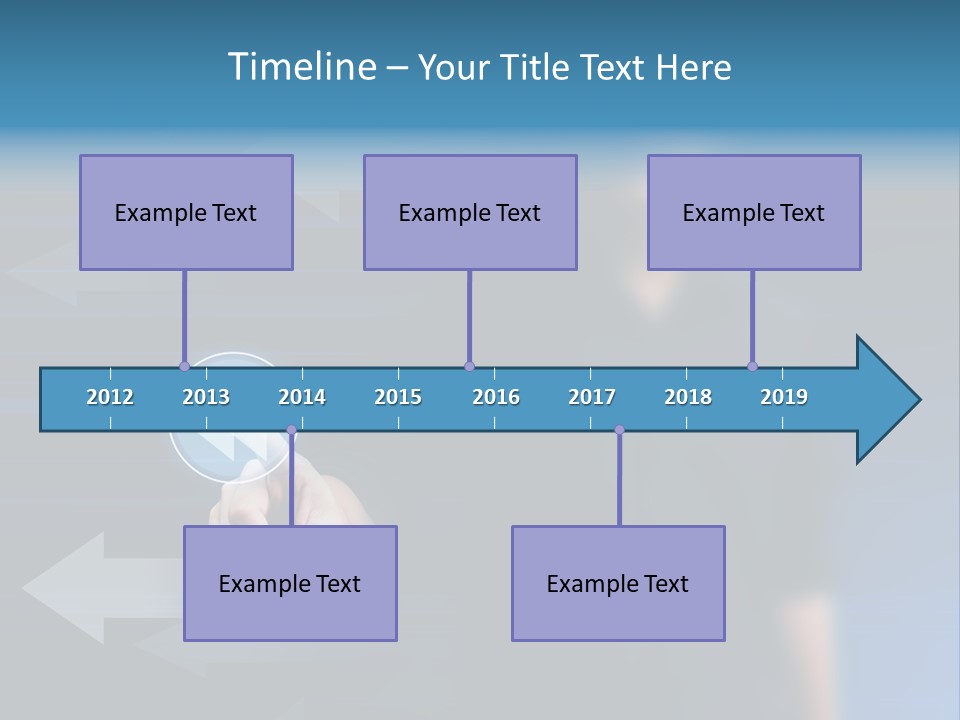 Timeline – Your Title Text Here

Example Text

Example Text

Example Text

2012 2013 2014 2015 2016 2017 2018 2019

Example Text

Example Text